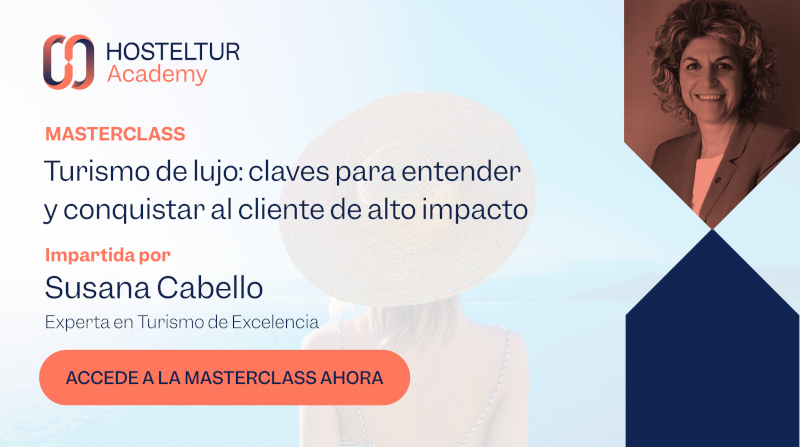 HOSTELTUR
Academy

MASTERCLASS

Turismo de lujo: claves para entender y conquistar al cliente de alto impacto

Impartida por

Susana Cabello

Experta en Turismo de Excelencia

ACCEDE A LA MASTERCLASS AHORA